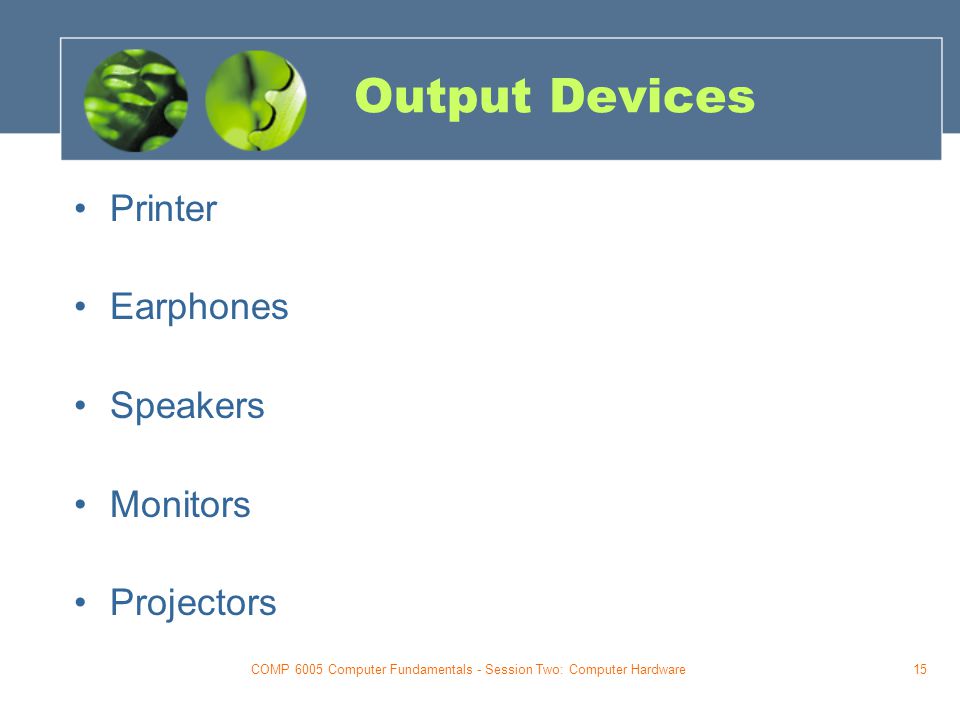 Output Devices

• Printer

• Earphones

• Speakers

• Monitors

• Projectors

COMP 6005 Computer Fundamentals - Session Two: Computer Hardware

15